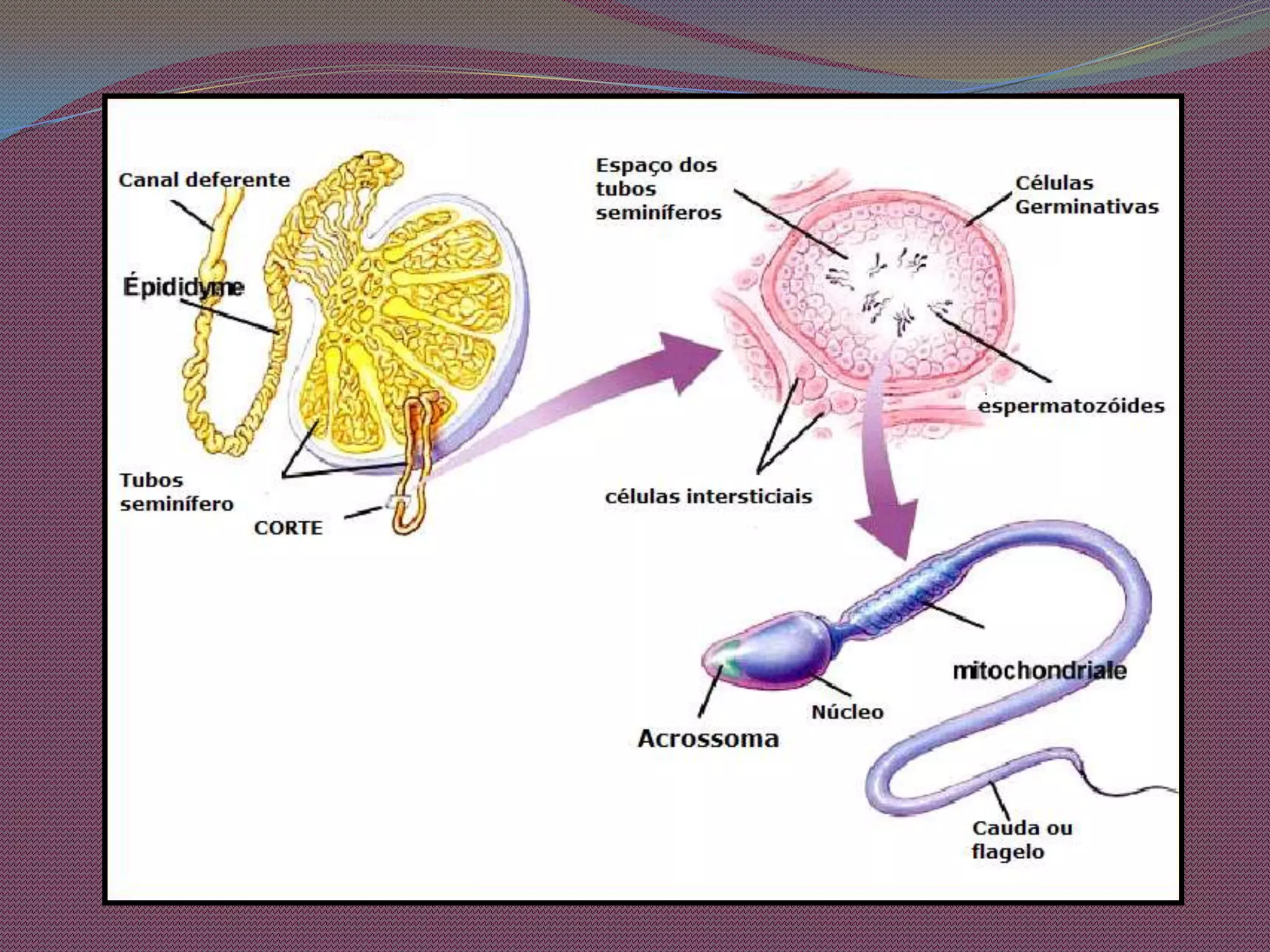 Canal deferente

Épididyme

Tubos seminífero

CORTE

Espaço dos tubos seminíferos

Células Germinativas

espermatozóides

células intersticiais

mitochondriale

Núcleo

Acrossoma

Cauda ou flagelo